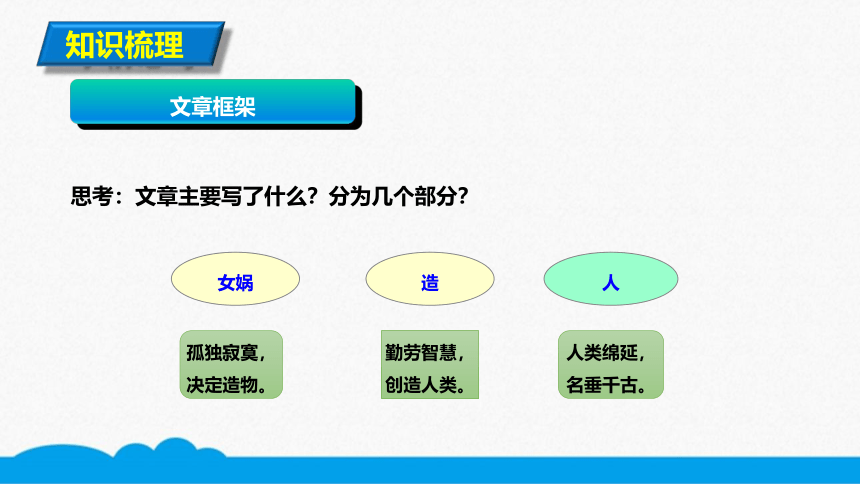 知识梳理

文章框架

思考：文章主要写了什么？分为几个部分？

女娲

造

人

孤独寂寞，决定造物。

勤劳智慧，创造人类。

人类绵延，名垂千古。